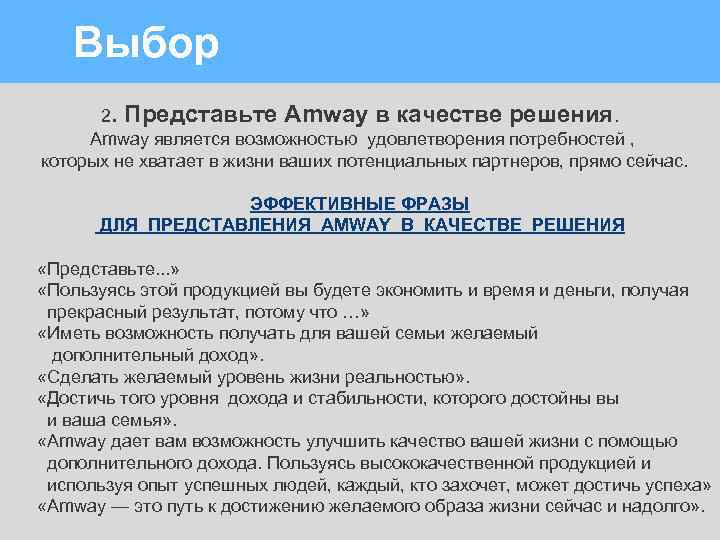 Выбор

2. Представьте Amway в качестве решения.
Amway является возможностью удовлетворения потребностей , которых не хватает в жизни ваших потенциальных партнеров, прямо сейчас.

ЭФФЕКТИВНЫЕ ФРАЗЫ
ДЛЯ ПРЕДСТАВЛЕНИЯ AMWAY В КАЧЕСТВЕ РЕШЕНИЯ

«Представьте...»
«Пользуясь этой продукцией вы будете экономить и время и деньги, получая прекрасный результат, потому что ...»
«Иметь возможность получать для вашей семьи желаемый дополнительный доход».
«Сделать желаемый уровень жизни реальностью».
«Достичь того уровня дохода и стабильности, которого достойны вы и ваша семья».
«Amway дает вам возможность улучшить качество вашей жизни с помощью дополнительного дохода. Пользуясь высококачественной продукцией и используя опыт успешных людей, каждый, кто захочет, может достичь успеха»
«Amway — это путь к достижению желаемого образа жизни сейчас и надолго».